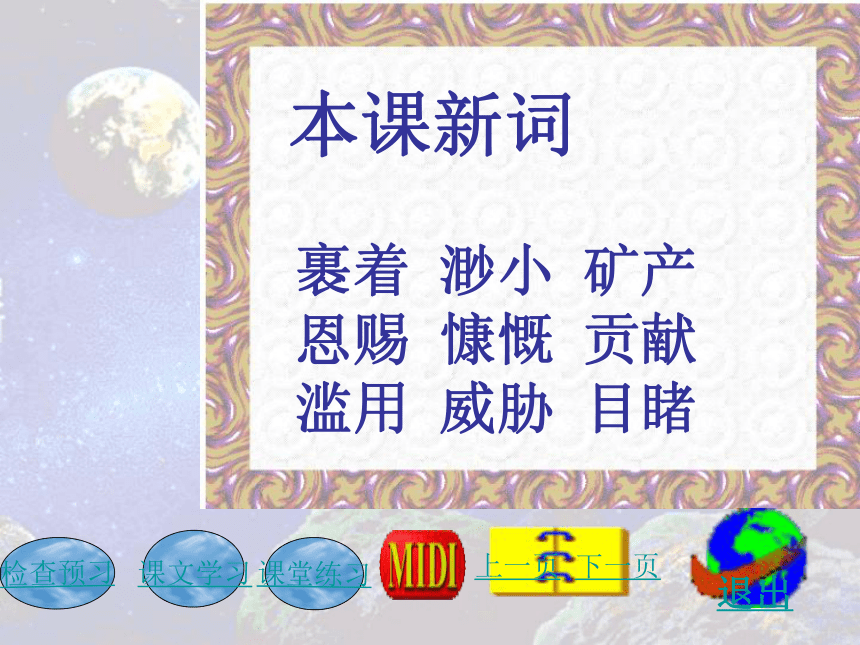 本课新词

裹着 渺小 矿产
恩赐 慷慨 贡献
滥用 威胁 目睹

检查预习 课文学习 课堂练习 MIDI 上一页 下一页 退出